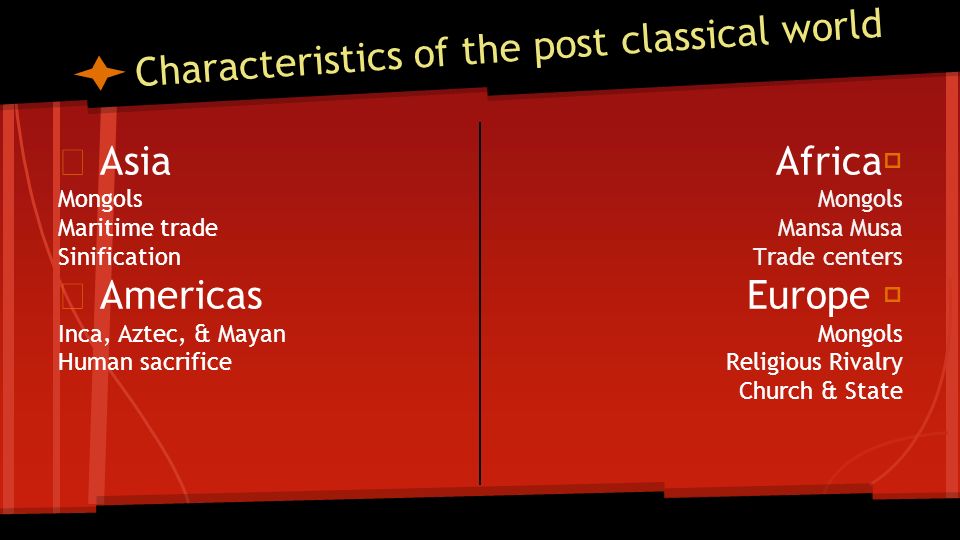 Characteristics of the post classical world

Asia
Mongols
Maritime trade
Sinification

Americas
Inca, Aztec, & Mayan
Human sacrifice

Africa
Mongols
Mansa Musa
Trade centers

Europe
Mongols
Religious Rivalry
Church & State